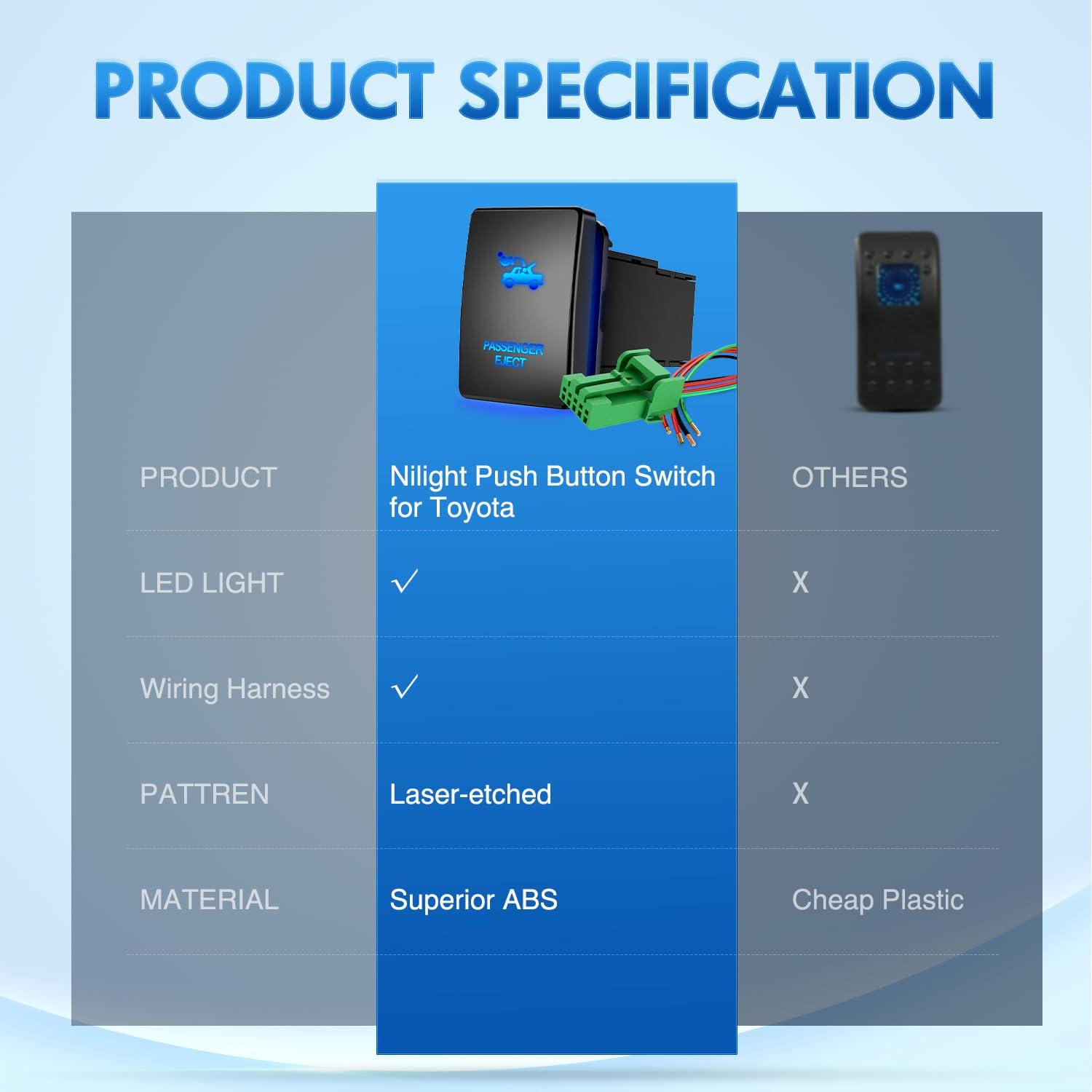 PRODUCT SPECIFICATION

PASSENGER EJECT

| PRODUCT | Nilight Push Button Switch for Toyota | OTHERS |
|---|---|---|
| LED LIGHT | ✓ | X |
| Wiring Harness | ✓ | X |
| PATTREN | Laser-etched | X |
| MATERIAL | Superior ABS | Cheap Plastic |